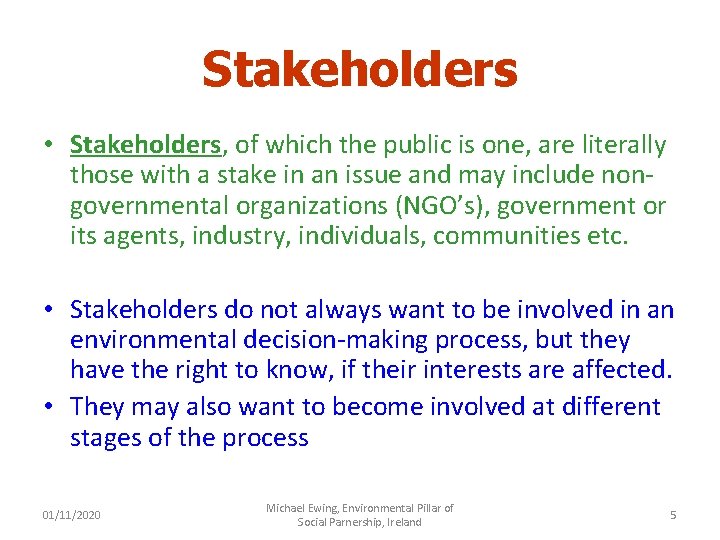 Stakeholders

• Stakeholders, of which the public is one, are literally those with a stake in an issue and may include non-governmental organizations (NGO's), government or its agents, industry, individuals, communities etc.

• Stakeholders do not always want to be involved in an environmental decision-making process, but they have the right to know, if their interests are affected.

• They may also want to become involved at different stages of the process

01/11/2020

Michael Ewing, Environmental Pillar of Social Parnership, Ireland

5